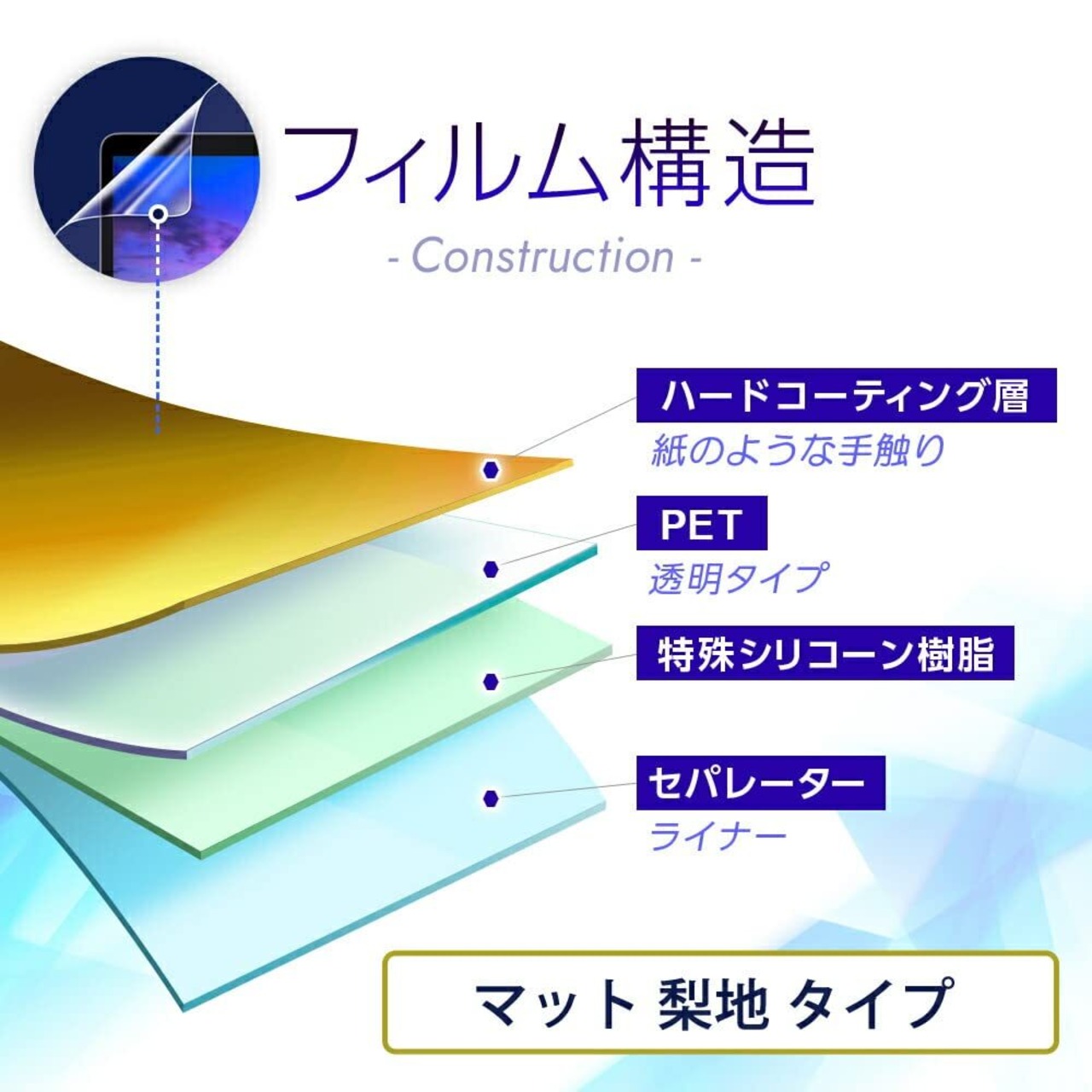 フィルム構造
- Construction -

ハードコーティング層
紙のような手触り

PET
透明タイプ

特殊シリコーン樹脂

セパレーター
ライナー

マット 梨地 タイプ